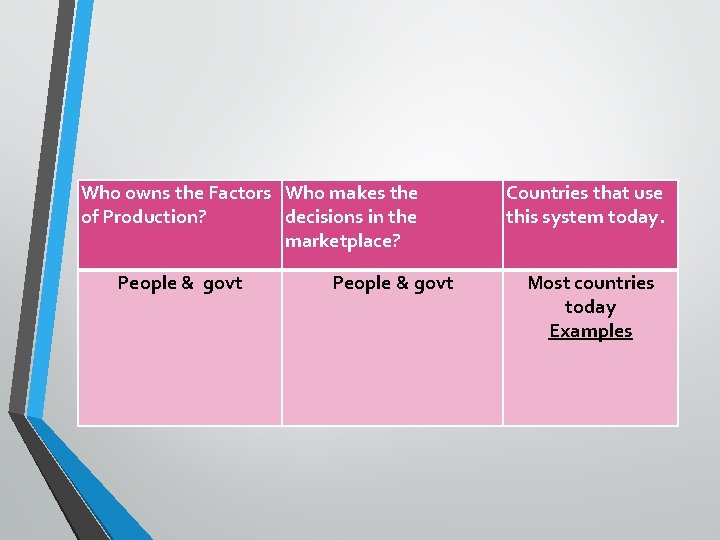 | Who owns the Factors of Production? | Who makes the decisions in the marketplace? | Countries that use this system today. |
|---|---|---|
| People & govt | People & govt | Most countries today Examples |